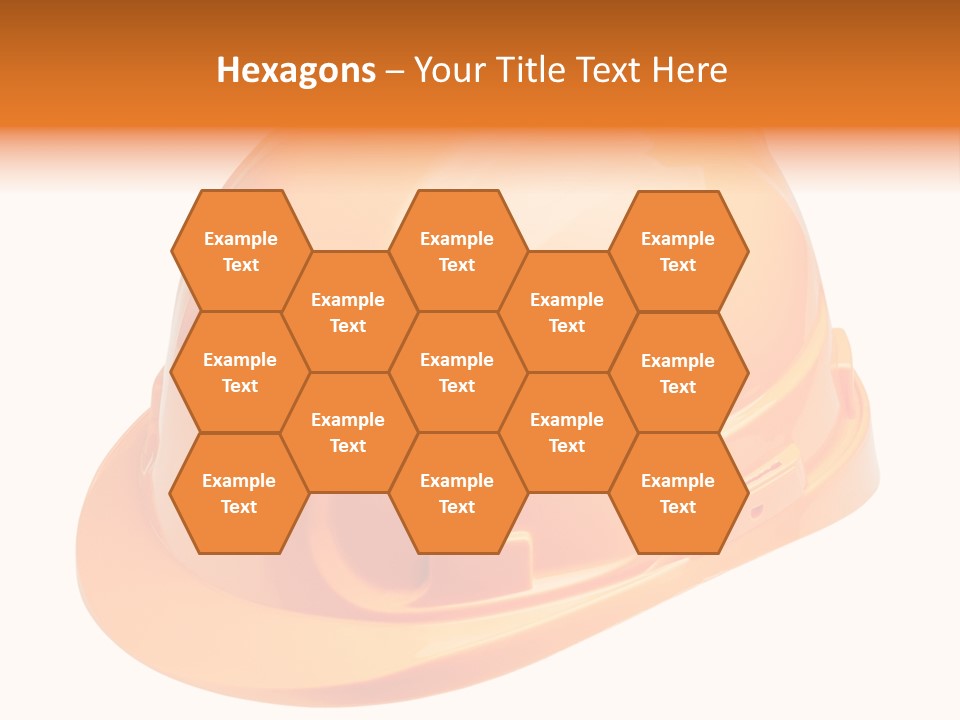 Hexagons – Your Title Text Here

Example Text

Example Text

Example Text

Example Text

Example Text

Example Text

Example Text

Example Text

Example Text

Example Text

Example Text

Example Text

Example Text